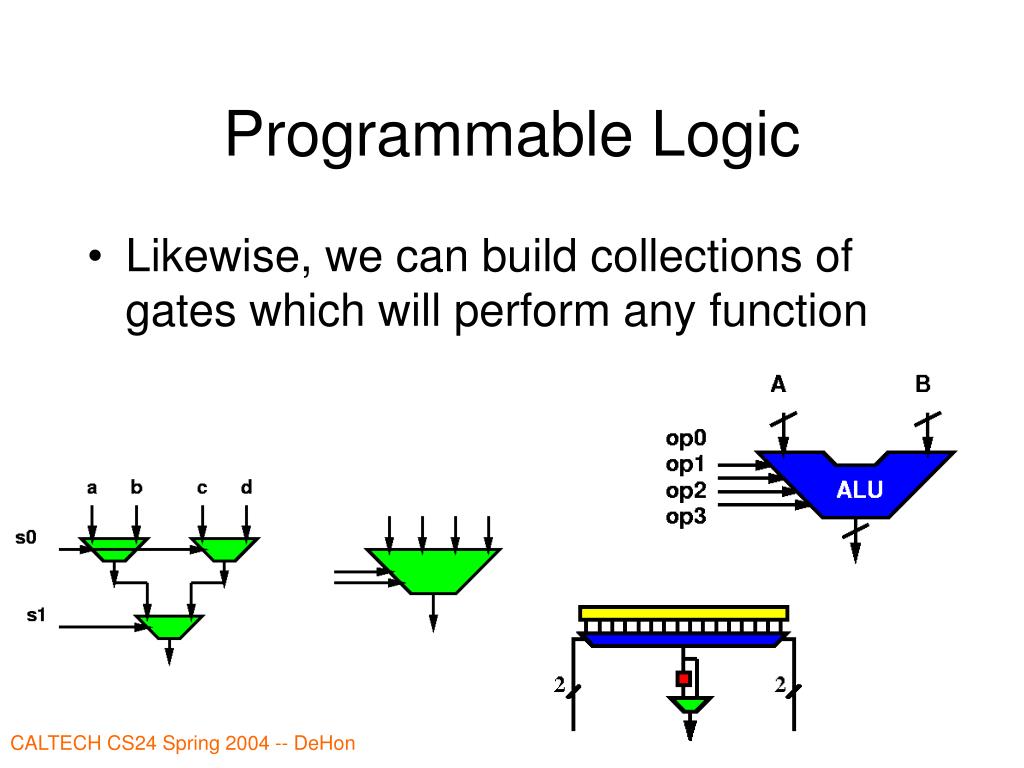 Programmable Logic

• Likewise, we can build collections of gates which will perform any function

a b c d

s0

s1

A B

op0
op1
op2
op3

ALU

2 2

CALTECH CS24 Spring 2004 -- DeHon